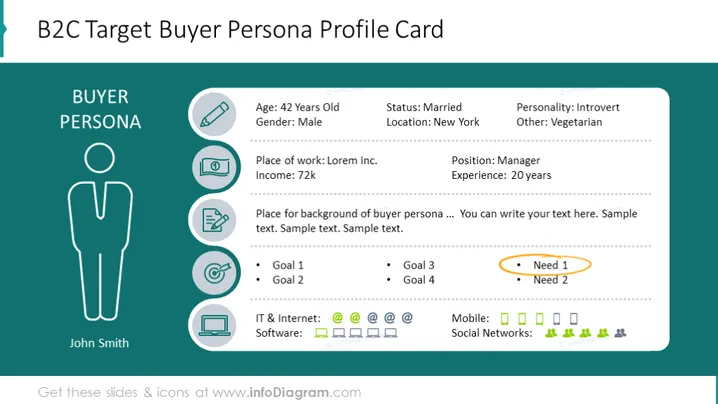 B2C Target Buyer Persona Profile Card

BUYER PERSONA

John Smith

Age: 42 Years Old
Gender: Male

Status: Married
Location: New York

Personality: Introvert
Other: Vegetarian

Place of work: Lorem inc.
Income: 72k

Position: Manager
Experience: 20 years

Place for background of buyer persona … You can write your text here. Sample text. Sample text. Sample text.

• Goal 1
• Goal 2

• Goal 3
• Goal 4

• Need 1
• Need 2

IT & Internet: @ @ @ @ @
Software:

Mobile:
Social Networks:

Get these slides & icons at www.infoDiagram.com